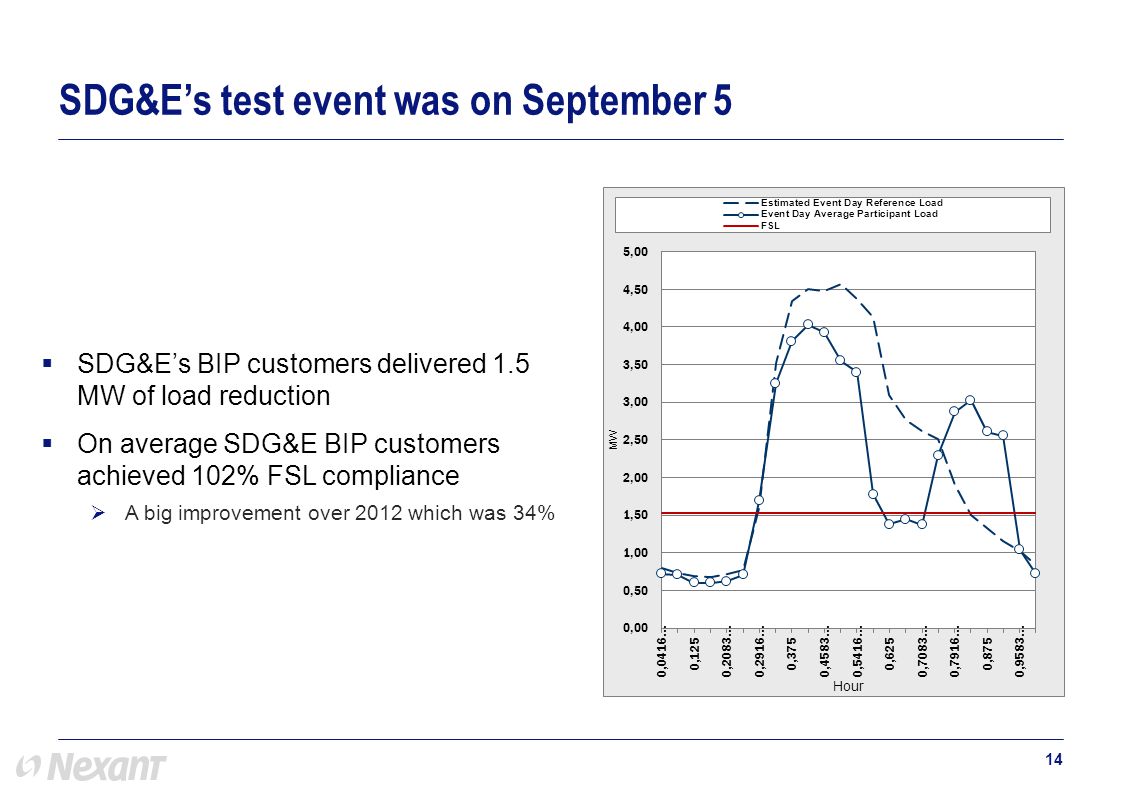 SDG&E's test event was on September 5

▪ SDG&E's BIP customers delivered 1.5 MW of load reduction

▪ On average SDG&E BIP customers achieved 102% FSL compliance

➢ A big improvement over 2012 which was 34%

Estimated Event Day Reference Load
Event Day Average Participant Load
FSL

5,00
4,50
4,00
3,50
3,00
2,50
2,00
1,50
1,00
0,50
0,00

MW

0,0416...
0,125
0,2083...
0,2916...
0,375
0,4583...
0,5416...
0,625
0,7083...
0,7916...
0,875
0,9583...

Hour

Nexant

14